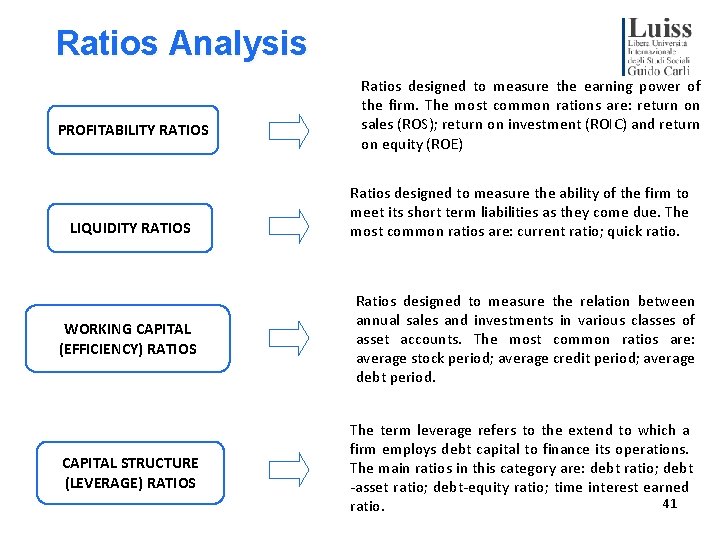 Ratios Analysis

Luiss
Libera Università Internazionale degli Studi Sociali
Guido Carli

PROFITABILITY RATIOS

Ratios designed to measure the earning power of the firm. The most common rations are: return on sales (ROS); return on investment (ROIC) and return on equity (ROE)

LIQUIDITY RATIOS

Ratios designed to measure the ability of the firm to meet its short term liabilities as they come due. The most common ratios are: current ratio; quick ratio.

WORKING CAPITAL (EFFICIENCY) RATIOS

Ratios designed to measure the relation between annual sales and investments in various classes of asset accounts. The most common ratios are: average stock period; average credit period; average debt period.

CAPITAL STRUCTURE (LEVERAGE) RATIOS

The term leverage refers to the extend to which a firm employs debt capital to finance its operations. The main ratios in this category are: debt ratio; debt -asset ratio; debt-equity ratio; time interest earned ratio.

41